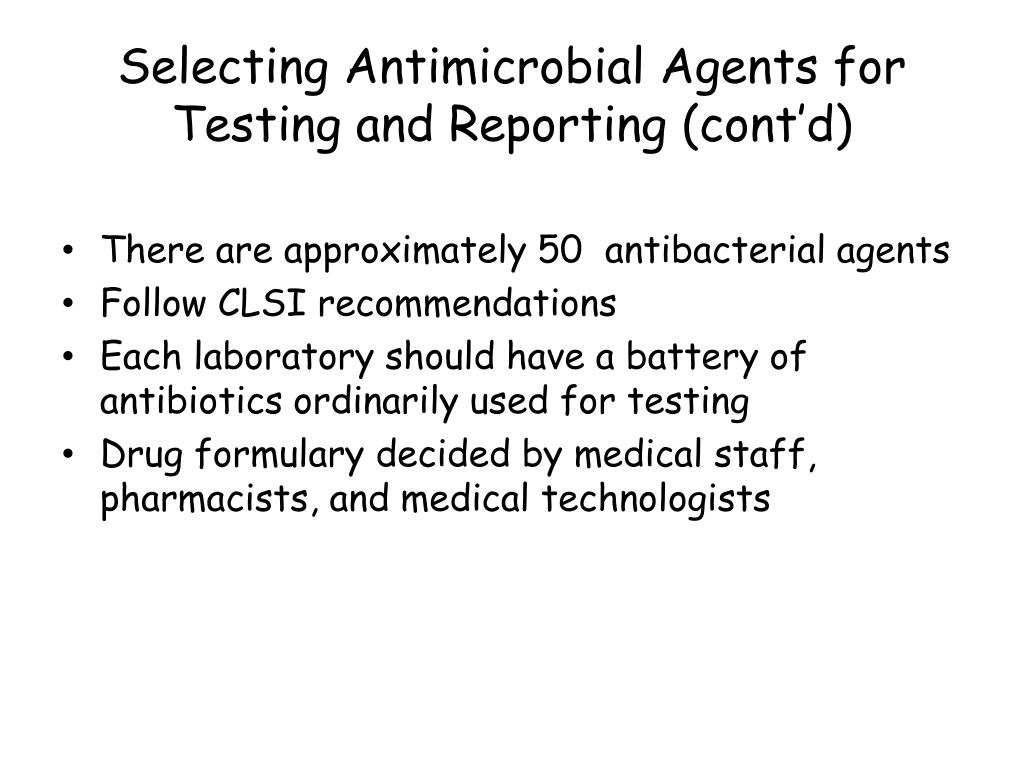 Selecting Antimicrobial Agents for Testing and Reporting (cont’d)

• There are approximately 50 antibacterial agents
• Follow CLSI recommendations
• Each laboratory should have a battery of antibiotics ordinarily used for testing
• Drug formulary decided by medical staff, pharmacists, and medical technologists